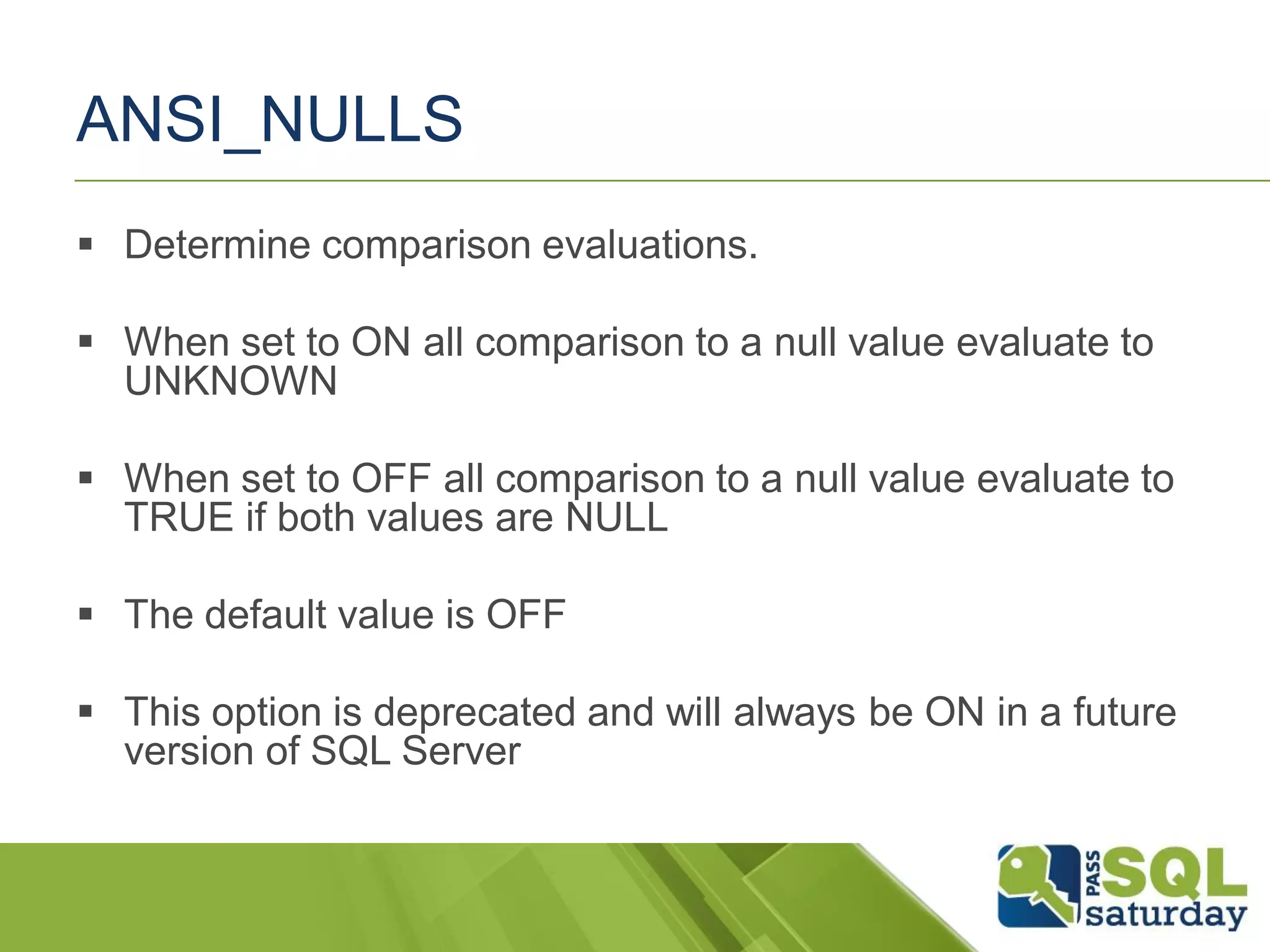 ANSI_NULLS

▪ Determine comparison evaluations.

▪ When set to ON all comparison to a null value evaluate to UNKNOWN

▪ When set to OFF all comparison to a null value evaluate to TRUE if both values are NULL

▪ The default value is OFF

▪ This option is deprecated and will always be ON in a future version of SQL Server

PASS SQL saturday